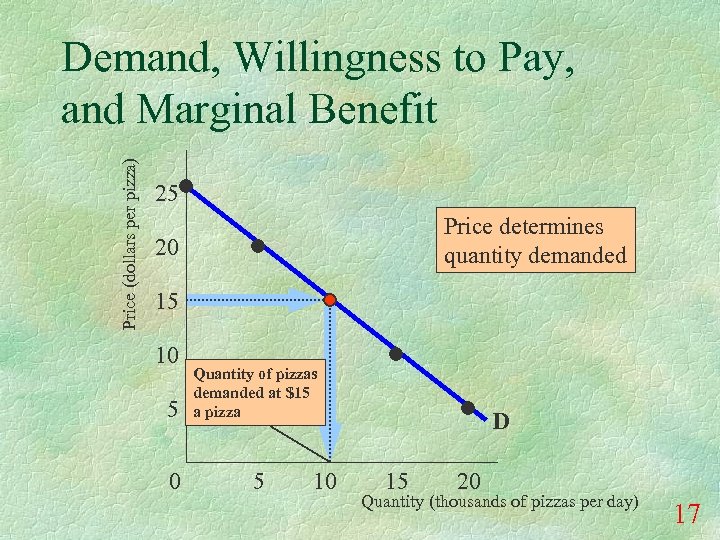 Demand, Willingness to Pay, and Marginal Benefit

Price (dollars per pizza)

25
20
15
10
5

Price determines quantity demanded

Quantity of pizzas demanded at $15 a pizza

D

0 5 10 15 20
Quantity (thousands of pizzas per day)

17